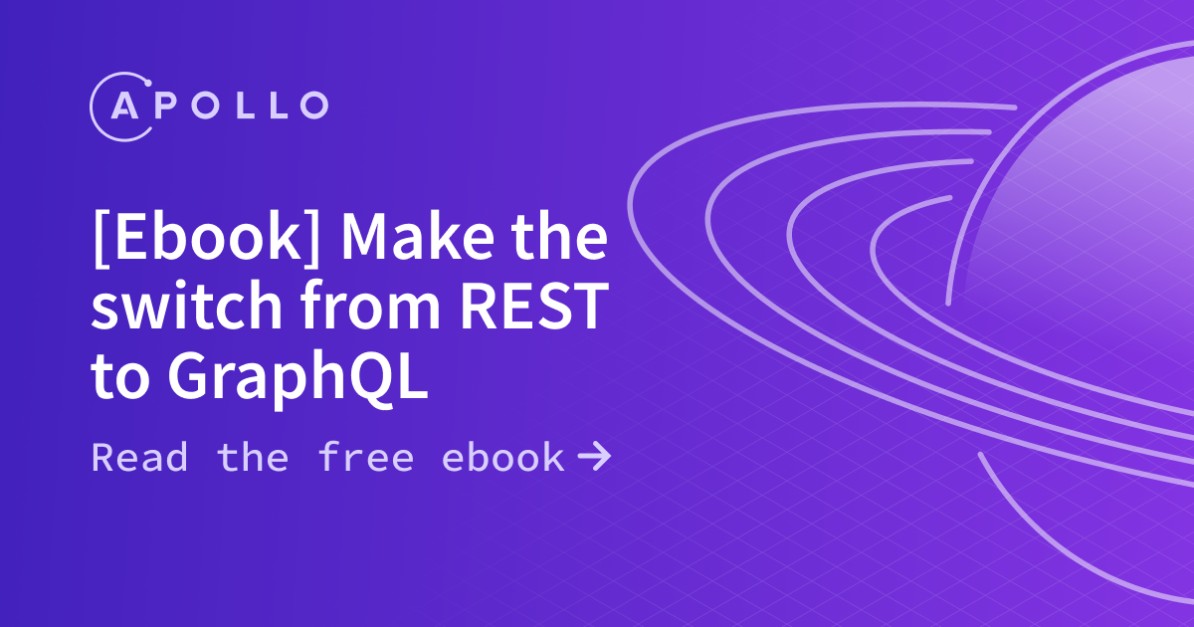 APOLLO

[Ebook] Make the switch from REST to GraphQL

Read the free ebook →